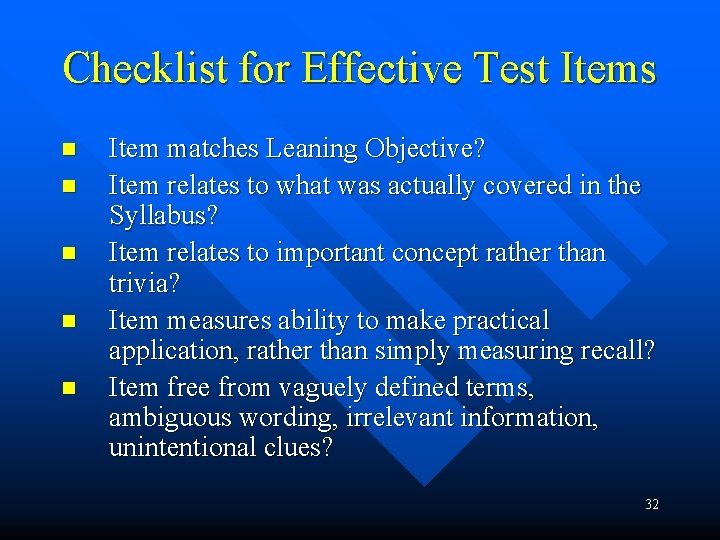 Checklist for Effective Test Items

- Item matches Leaning Objective?
- Item relates to what was actually covered in the Syllabus?
- Item relates to important concept rather than trivia?
- Item measures ability to make practical application, rather than simply measuring recall?
- Item free from vaguely defined terms, ambiguous wording, irrelevant information, unintentional clues?

32